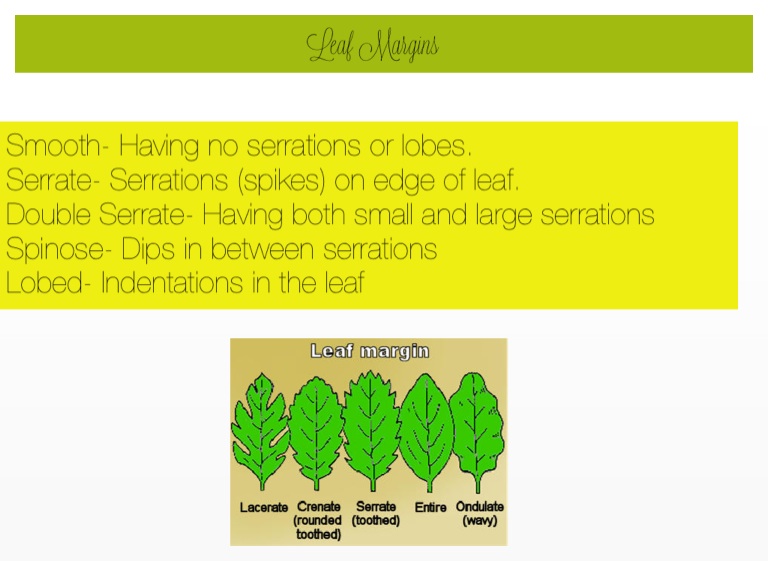 Leaf Margins

Smooth- Having no serrations or lobes.
Serrate- Serrations (spikes) on edge of leaf.
Double Serrate- Having both small and large serrations
Spinose- Dips in between serrations
Lobed- Indentations in the leaf

Leaf margin

Lacerate Crenate (rounded toothed) Serrate (toothed) Entire Ondulate (wavy)